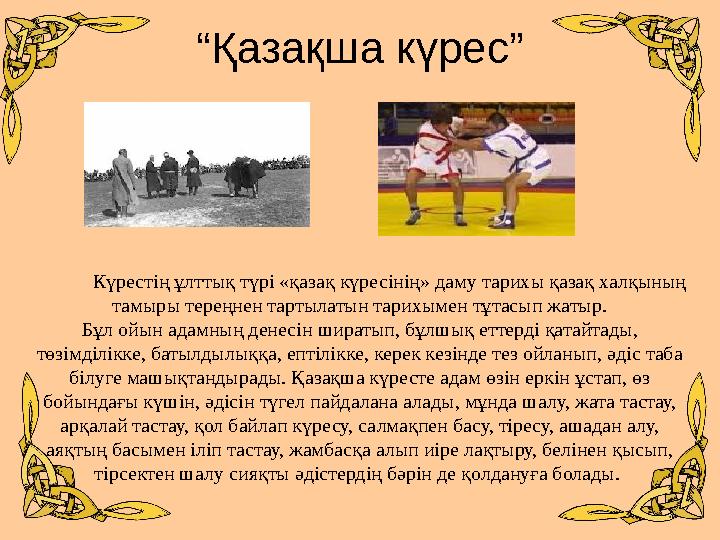 “Қазақша күрес”

Күрестің ұлттық түрі «қазақ күресінің» даму тарихы қазақ халқының тамыры тереңнен тартылатын тарихымен тұтасып жатыр.
Бұл ойын адамның денесін ширатып, бұлшық еттерді қатайтады, төзімділікке, батылдылыққа, ептілікке, керек кезінде тез ойланып, әдіс таба білуге машықтандырады. Қазақша күресте адам өзін еркін ұстап, өз бойындағы күшін, әдісін түгел пайдалана алады, мұнда шалу, жата тастау, арқалай тастау, қол байлап күресу, салмақпен басу, тіресу, ашадан алу, аяқтың басымен іліп тастау, жамбасқа алып иіре лақтыру, белінен қысып, тірсектен шалу сияқты әдістердің бәрін де қолдануға болады.